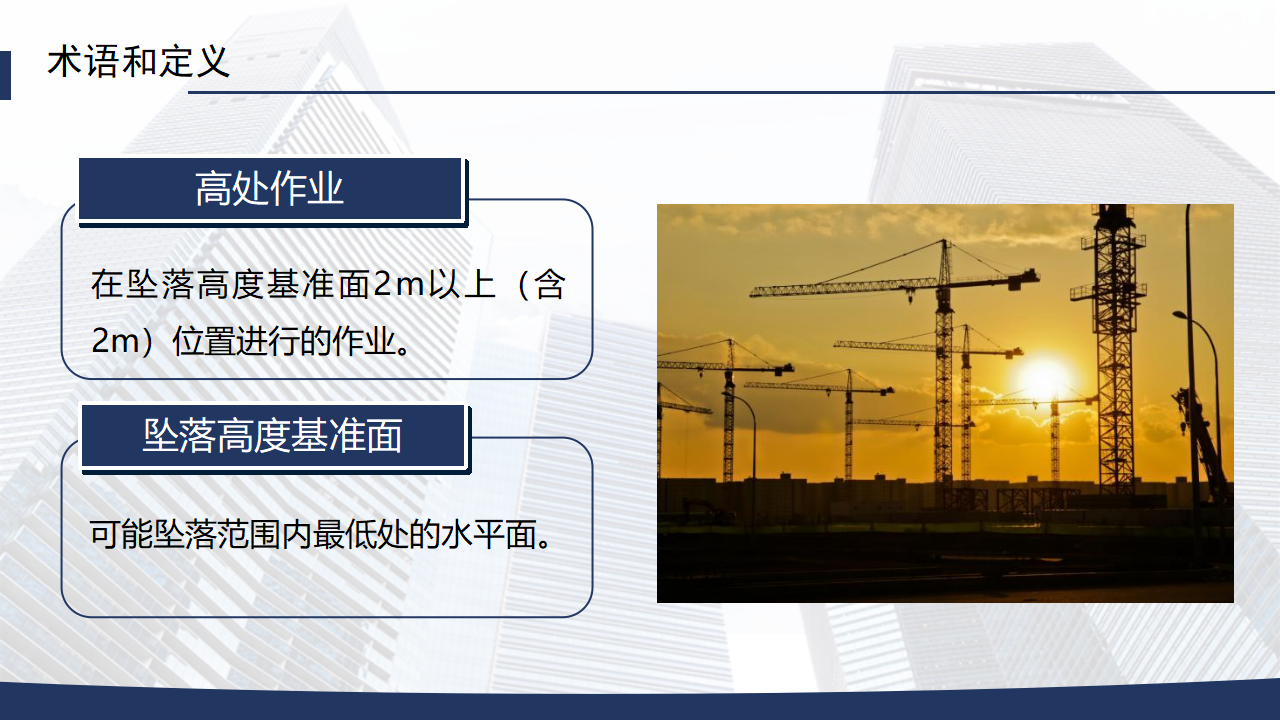 术语和定义

高处作业

在坠落高度基准面2m以上（含2m）位置进行的作业。

坠落高度基准面

可能坠落范围内最低处的水平面。